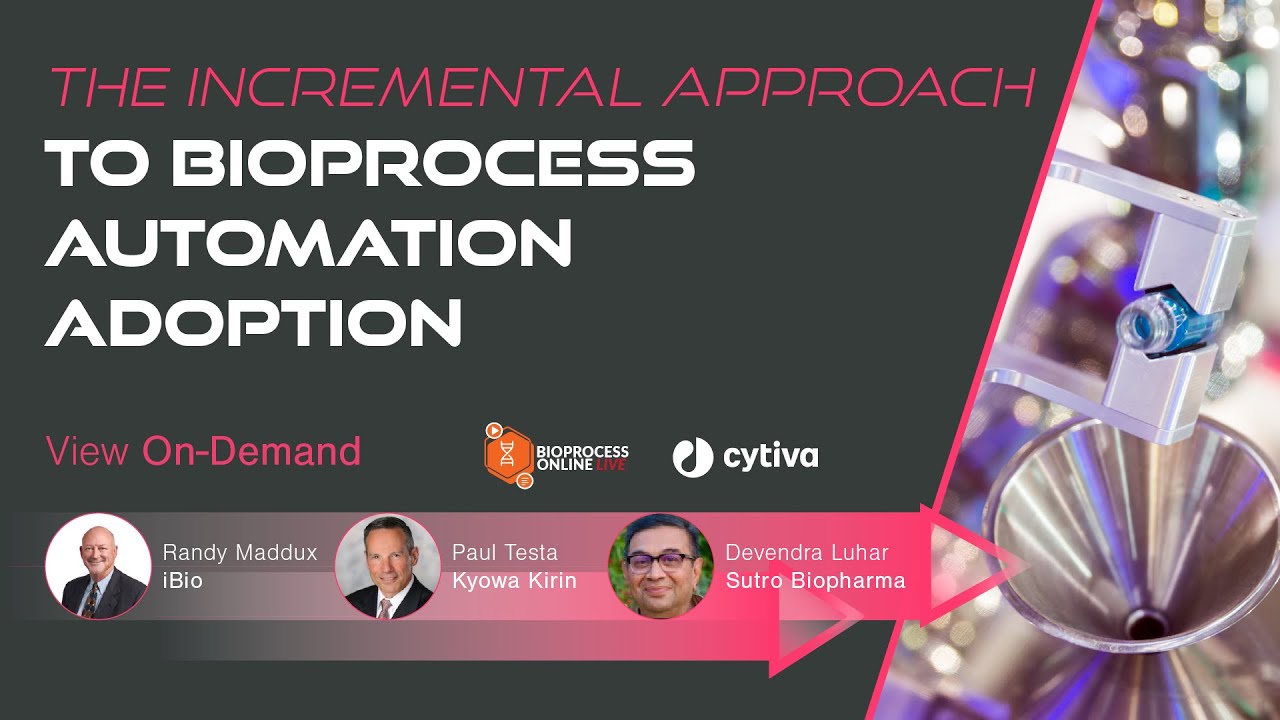 THE INCREMENTAL APPROACH
TO BIOPROCESS AUTOMATION ADOPTION

View On-Demand

BIOPROCESS ONLINE LIVE

cytiva

Randy Maddux
iBio

Paul Testa
Kyowa Kirin

Devendra Luhar
Sutro Biopharma